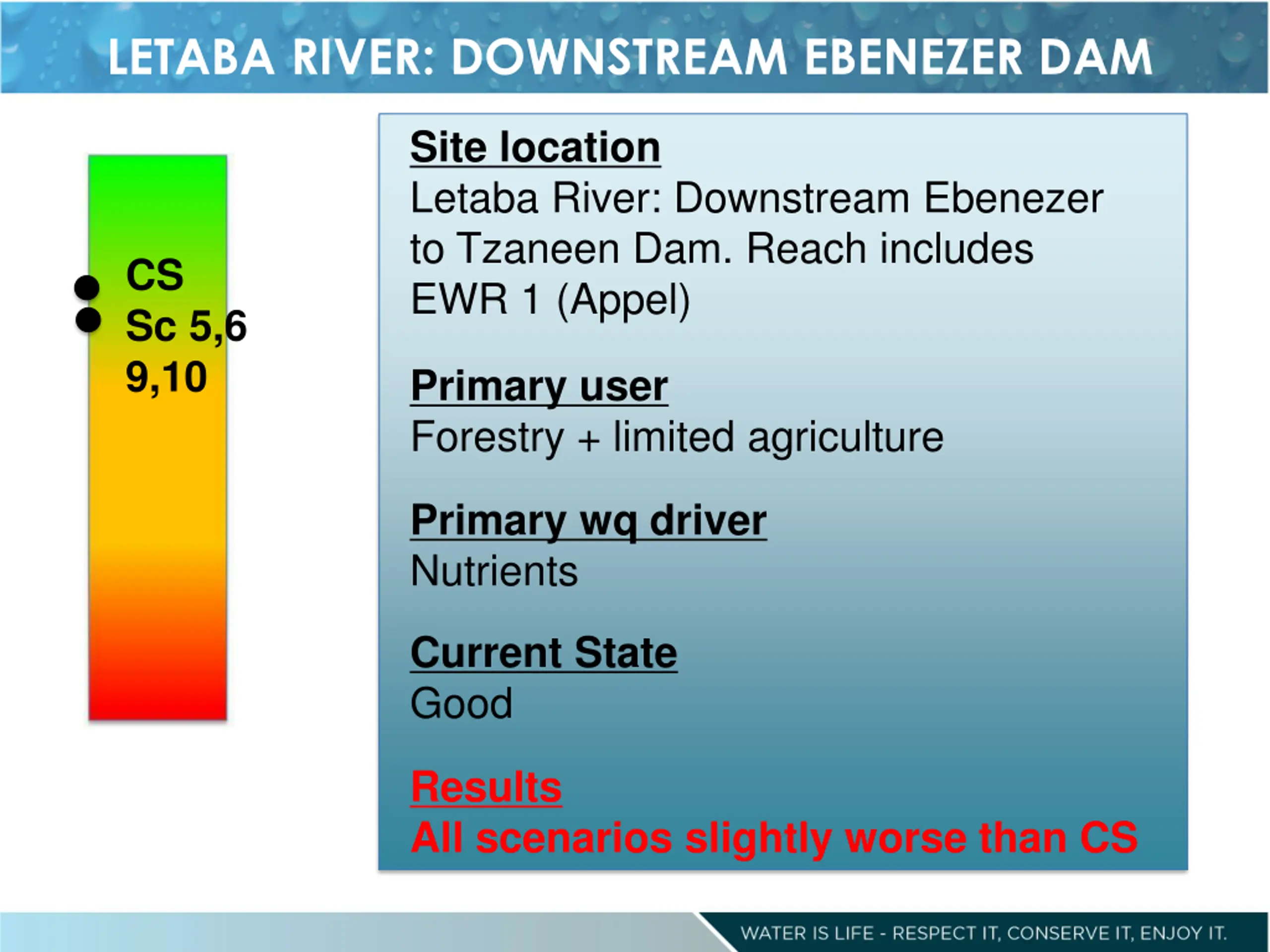 LETABA RIVER: DOWNSTREAM EBENEZER DAM

CS
Sc 5,6
9,10

Site location
Letaba River: Downstream Ebenezer to Tzaneen Dam. Reach includes EWR 1 (Appel)

Primary user
Forestry + limited agriculture

Primary wq driver
Nutrients

Current State
Good

Results
All scenarios slightly worse than CS

WATER IS LIFE - RESPECT IT, CONSERVE IT, ENJOY IT.